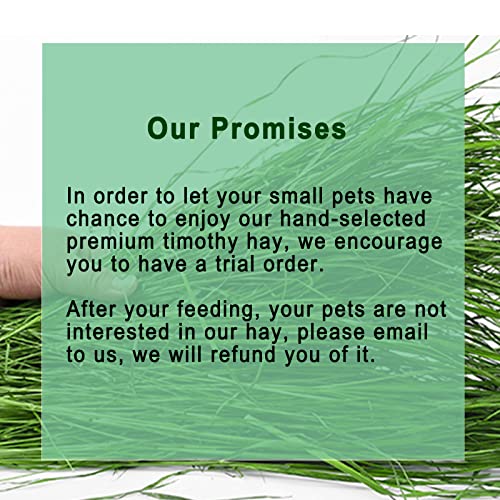 Our Promises

In order to let your small pets have chance to enjoy our hand-selected premium timothy hay, we encourage you to have a trial order.

After your feeding, your pets are not interested in our hay, please email to us, we will refund you of it.